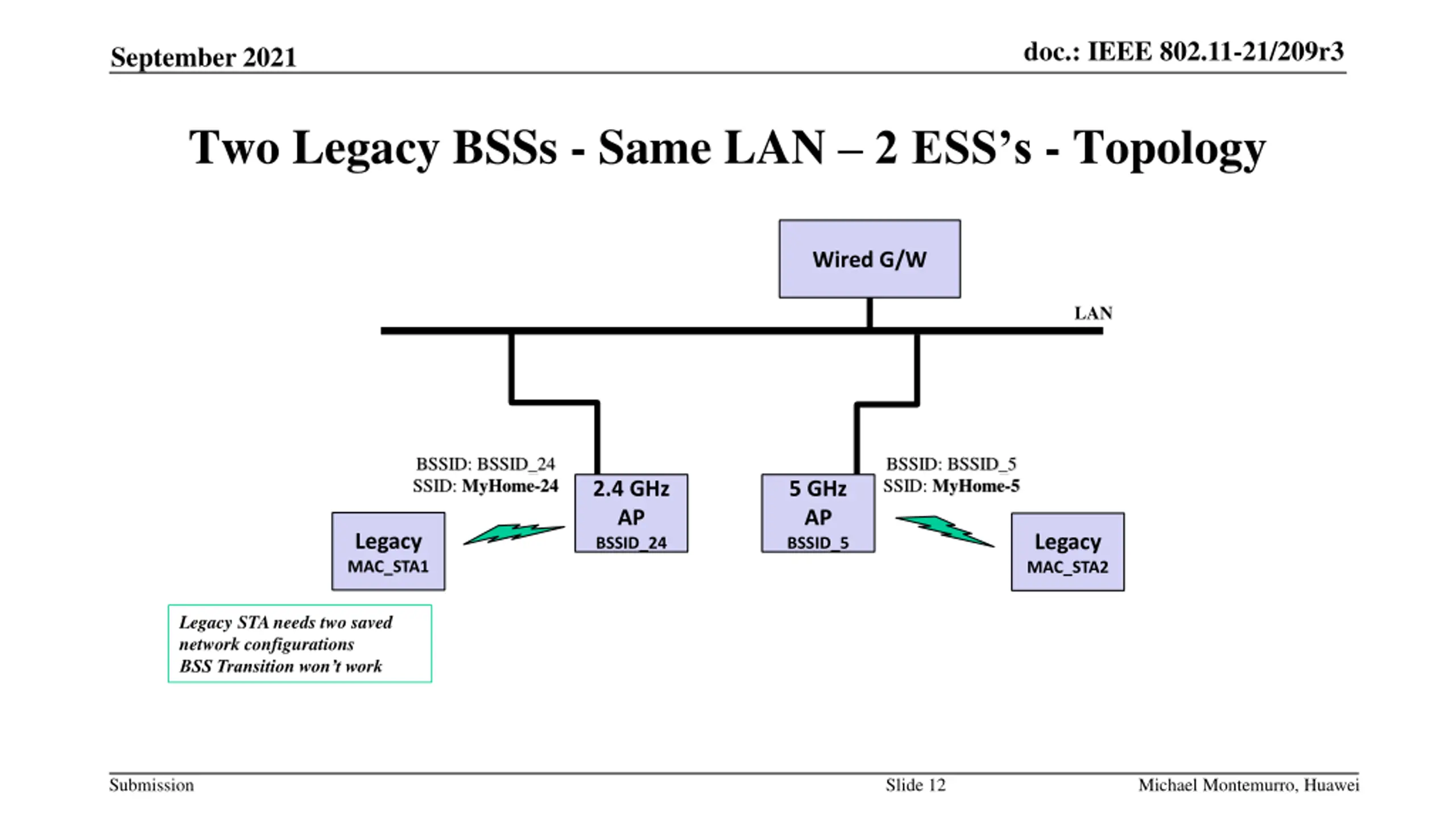 September 2021

doc.: IEEE 802.11-21/209r3

Two Legacy BSSs - Same LAN – 2 ESS's - Topology

Wired G/W

LAN

BSSID: BSSID_24
SSID: MyHome-24

2.4 GHz
AP
BSSID_24

5 GHz
AP
BSSID_5

BSSID: BSSID_5
SSID: MyHome-5

Legacy
MAC_STA1

Legacy
MAC_STA2

Legacy STA needs two saved network configurations
BSS Transition won't work

Submission

Slide 12

Michael Montemurro, Huawei